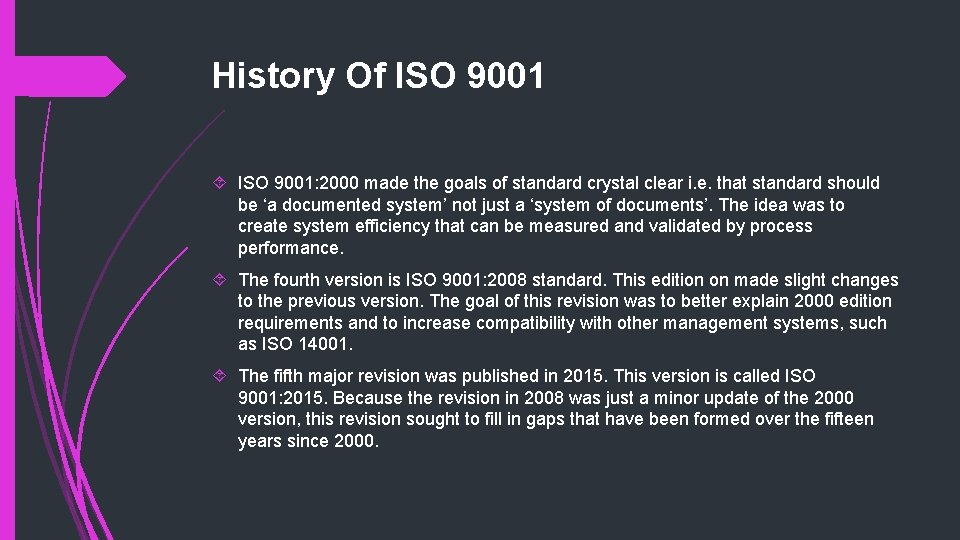 History Of ISO 9001

ISO 9001:2000 made the goals of standard crystal clear i.e. that standard should be ‘a documented system’ not just a ‘system of documents’. The idea was to create system efficiency that can be measured and validated by process performance.

The fourth version is ISO 9001:2008 standard. This edition on made slight changes to the previous version. The goal of this revision was to better explain 2000 edition requirements and to increase compatibility with other management systems, such as ISO 14001.

The fifth major revision was published in 2015. This version is called ISO 9001:2015. Because the revision in 2008 was just a minor update of the 2000 version, this revision sought to fill in gaps that have been formed over the fifteen years since 2000.